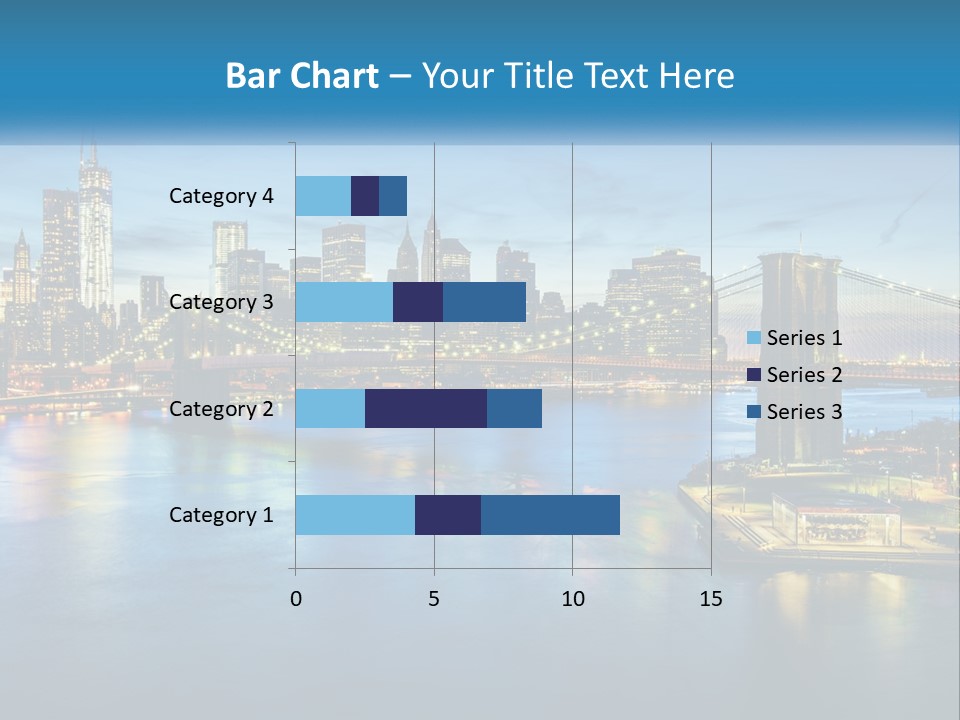 Bar Chart – Your Title Text Here

Category 4
Category 3
Category 2
Category 1

0
5
10
15

Series 1
Series 2
Series 3